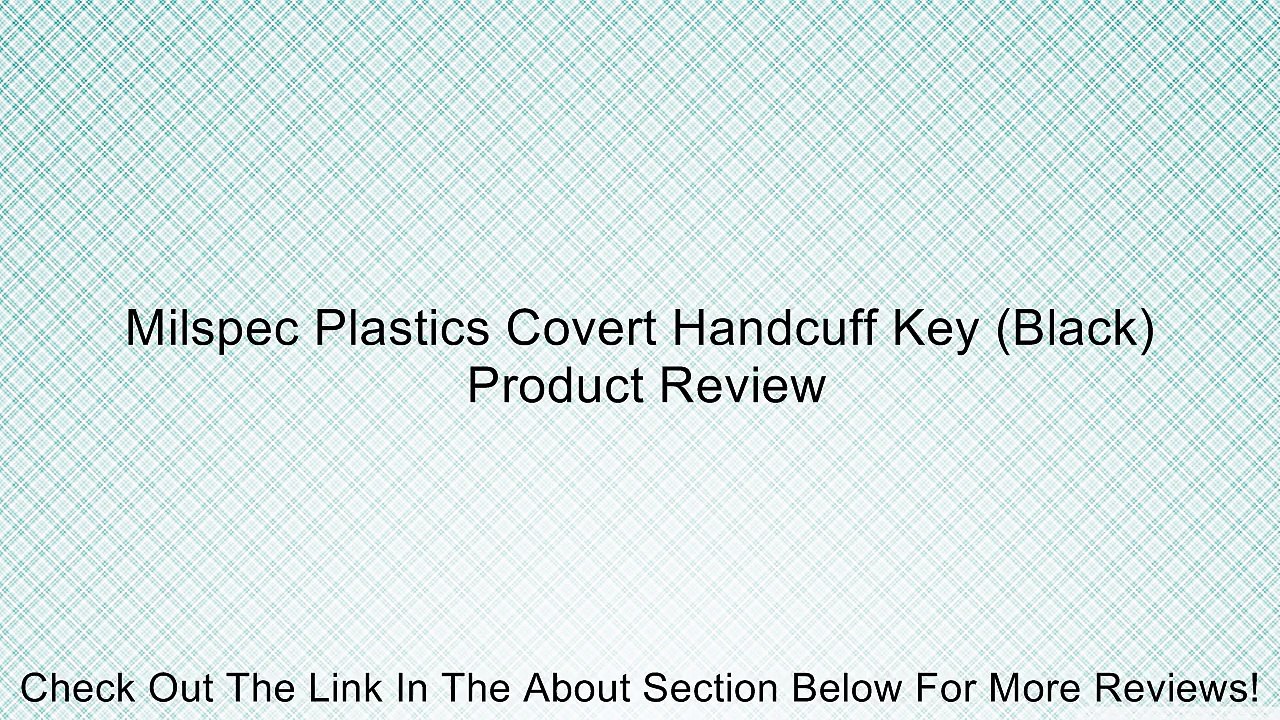 Milspec Plastics Covert Handcuff Key (Black) Product Review

Check Out The Link In The About Section Below For More Reviews!